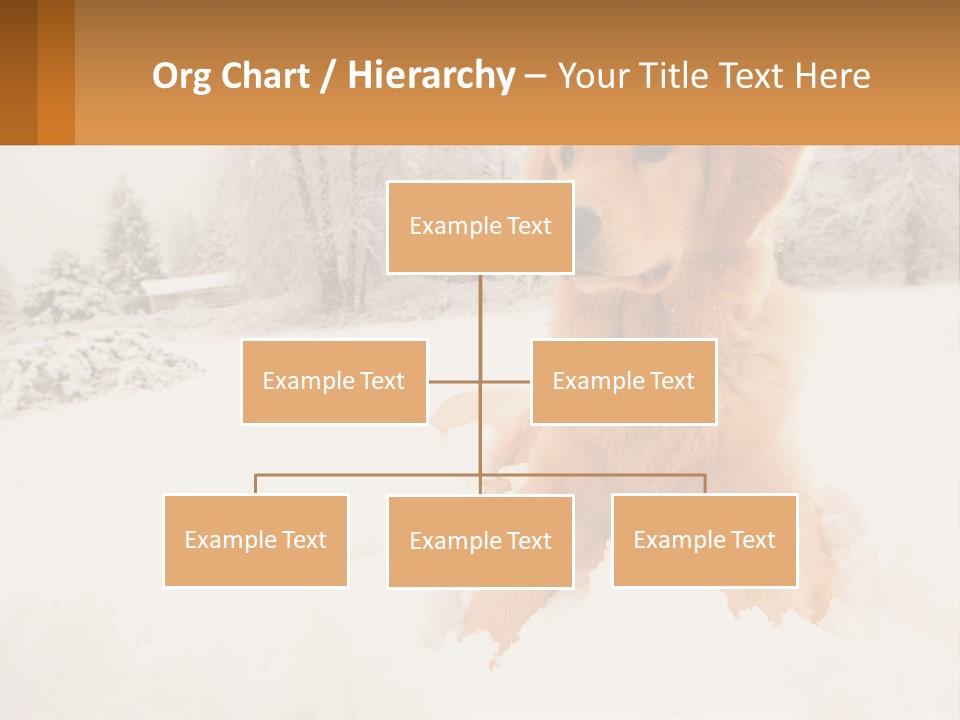 Org Chart / Hierarchy – Your Title Text Here

Example Text

Example Text

Example Text

Example Text

Example Text

Example Text